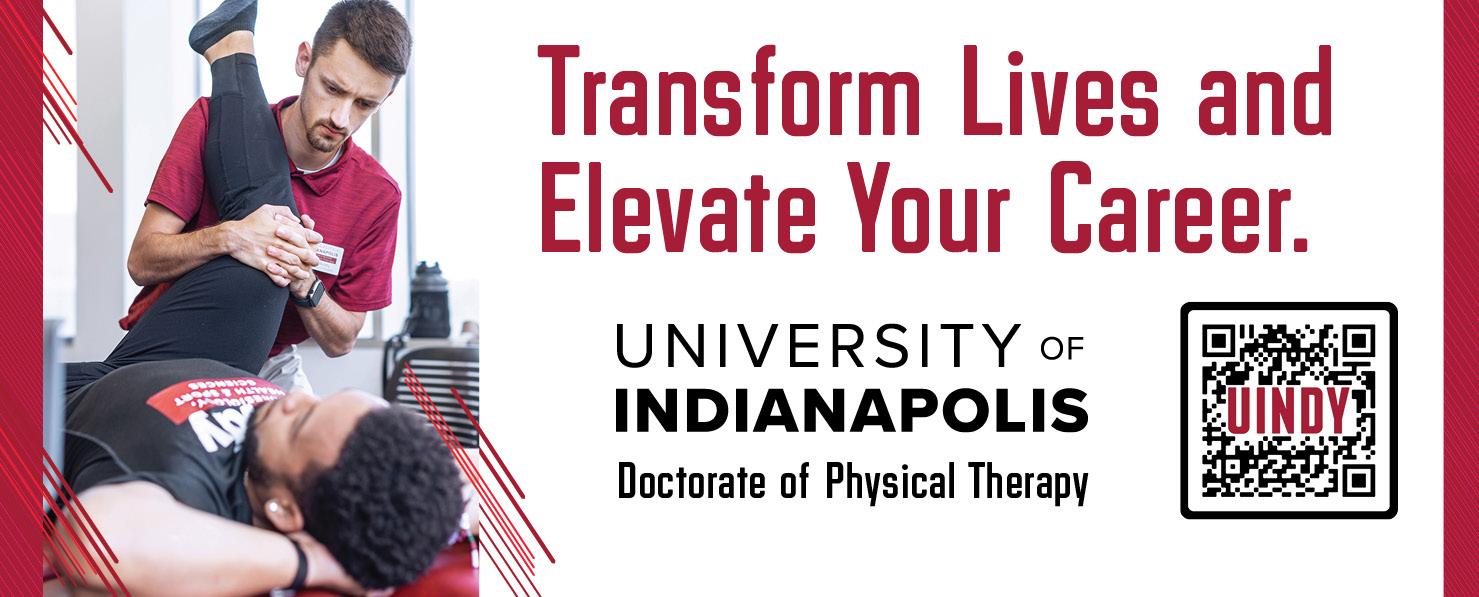 Transform Lives and Elevate Your Career.

UNIVERSITY OF INDIANAPOLIS
Doctorate of Physical Therapy

UINDY